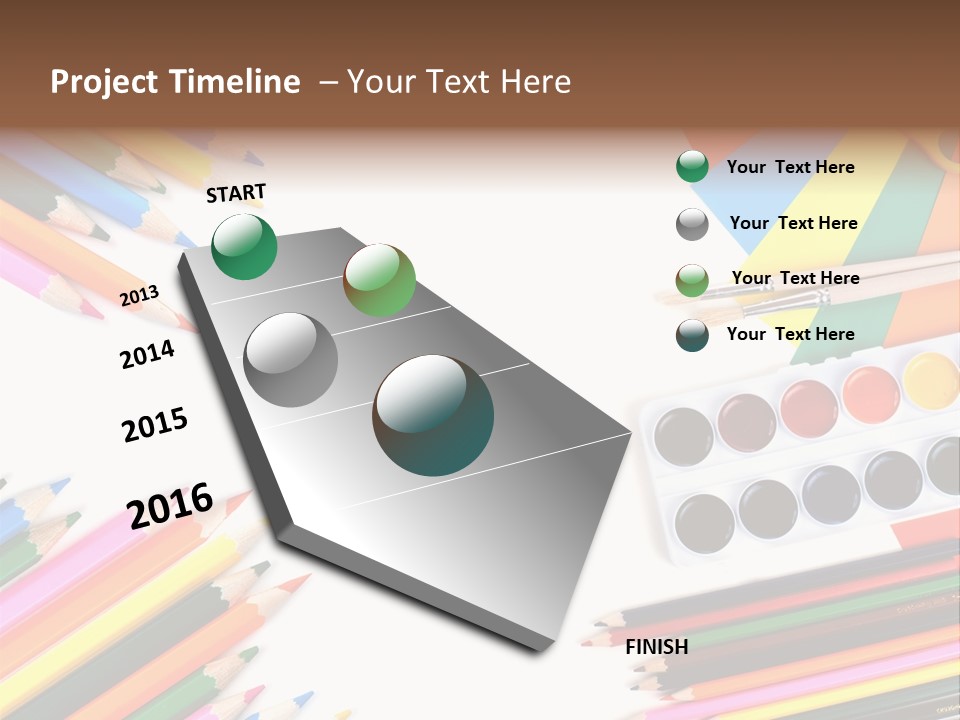 Project Timeline – Your Text Here

START

2013

2014

2015

2016

FINISH

Your Text Here

Your Text Here

Your Text Here

Your Text Here